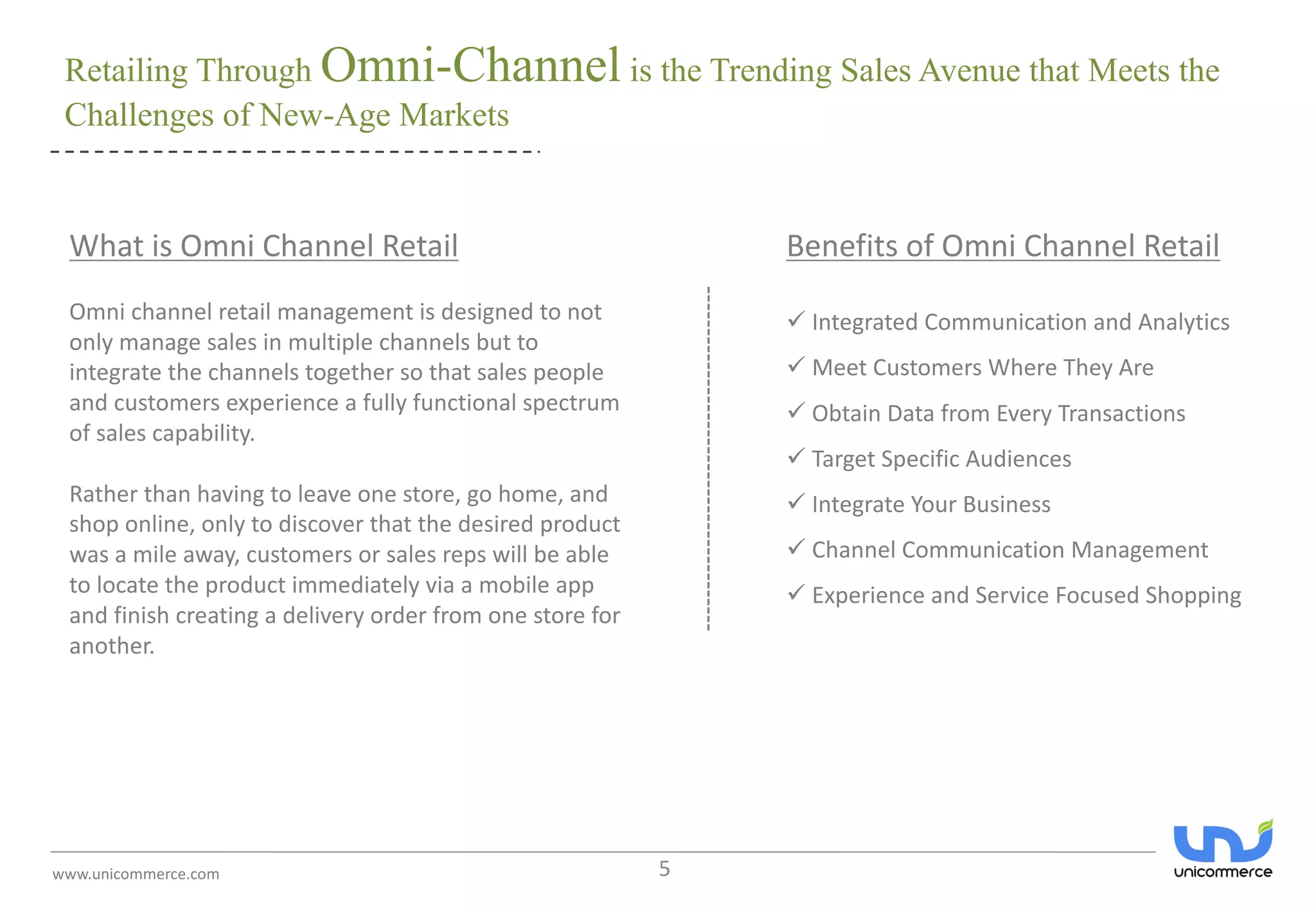 Retailing Through Omni-Channel is the Trending Sales Avenue that Meets the Challenges of New-Age Markets

What is Omni Channel Retail

Omni channel retail management is designed to not only manage sales in multiple channels but to integrate the channels together so that sales people and customers experience a fully functional spectrum of sales capability.

Rather than having to leave one store, go home, and shop online, only to discover that the desired product was a mile away, customers or sales reps will be able to locate the product immediately via a mobile app and finish creating a delivery order from one store for another.

Benefits of Omni Channel Retail

✓ Integrated Communication and Analytics
✓ Meet Customers Where They Are
✓ Obtain Data from Every Transactions
✓ Target Specific Audiences
✓ Integrate Your Business
✓ Channel Communication Management
✓ Experience and Service Focused Shopping

www.unicommerce.com

5

unicommerce